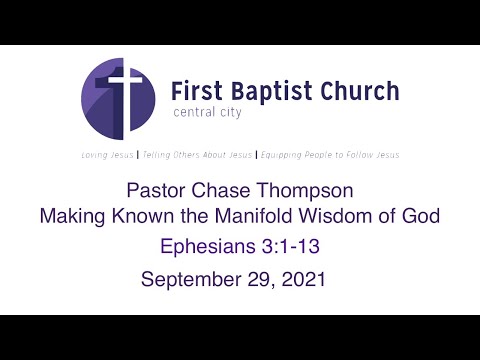 First Baptist Church
central city

Loving Jesus | Telling Others About Jesus | Equipping People to Follow Jesus

Pastor Chase Thompson
Making Known the Manifold Wisdom of God
Ephesians 3:1-13
September 29, 2021